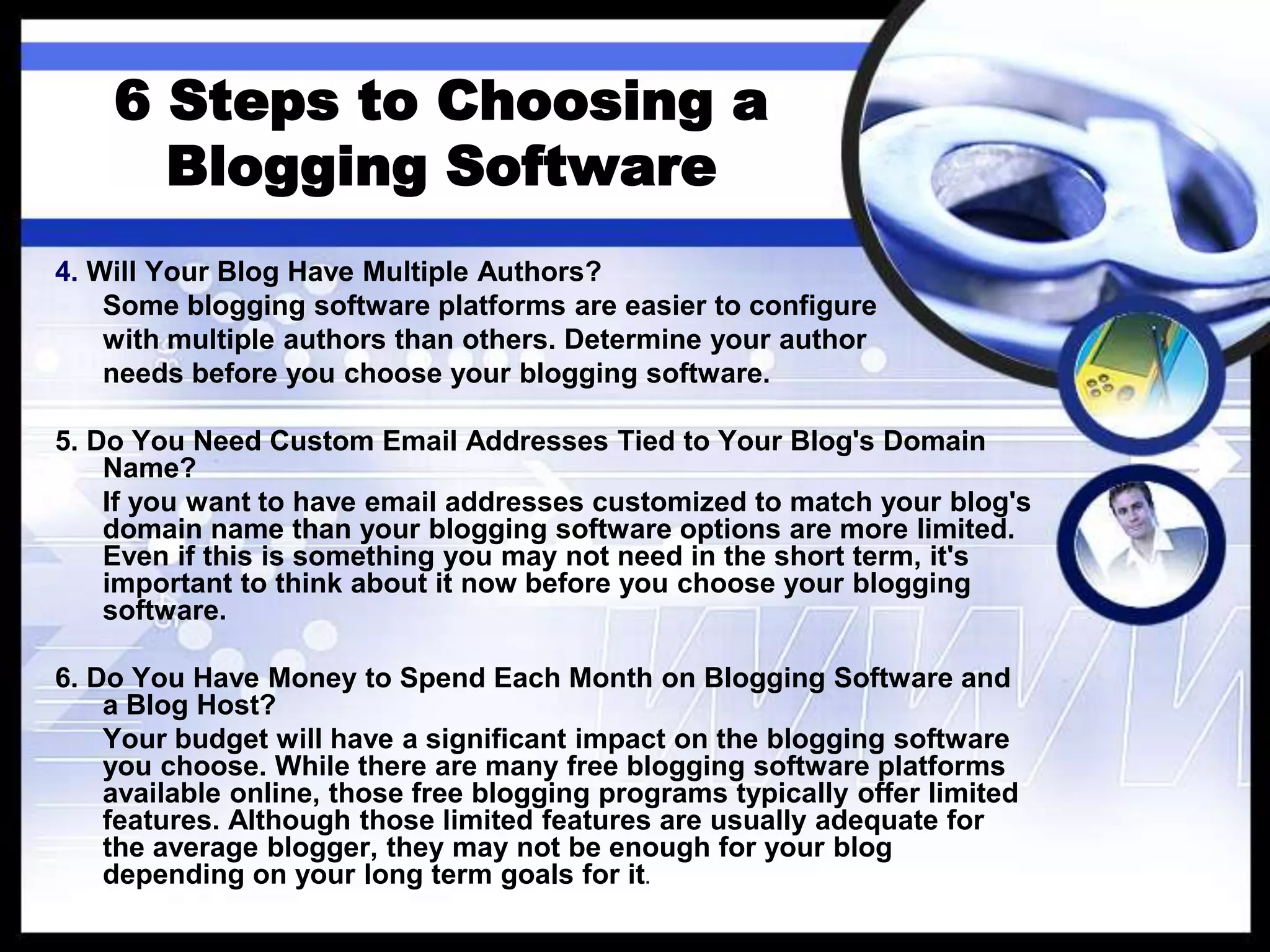 6 Steps to Choosing a Blogging Software

4. Will Your Blog Have Multiple Authors?
Some blogging software platforms are easier to configure with multiple authors than others. Determine your author needs before you choose your blogging software.

5. Do You Need Custom Email Addresses Tied to Your Blog's Domain Name?
If you want to have email addresses customized to match your blog's domain name than your blogging software options are more limited. Even if this is something you may not need in the short term, it's important to think about it now before you choose your blogging software.

6. Do You Have Money to Spend Each Month on Blogging Software and a Blog Host?
Your budget will have a significant impact on the blogging software you choose. While there are many free blogging software platforms available online, those free blogging programs typically offer limited features. Although those limited features are usually adequate for the average blogger, they may not be enough for your blog depending on your long term goals for it.